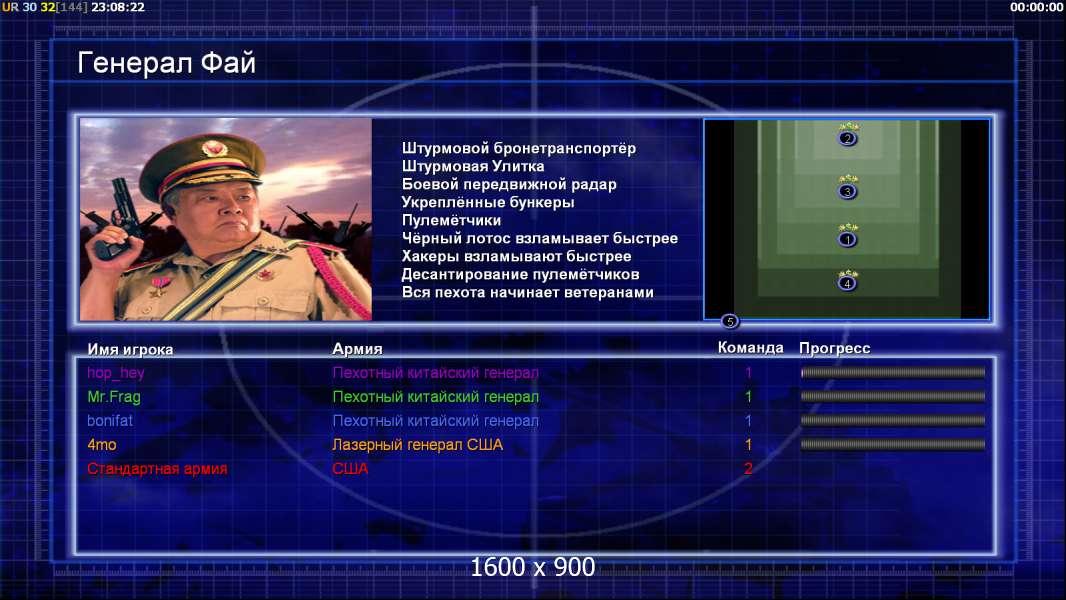 UR 30 32[144] 23:08:22

00:00:00

Генерал Фай

Штурмовой бронетранспортёр
Штурмовая Улитка
Боевой передвижной радар
Укреплённые бункеры
Пулемётчики
Чёрный лотос взламывает быстрее
Хакеры взламывают быстрее
Десантирование пулемётчиков
Вся пехота начинает ветеранами

2
3
1
4
5

| Имя игрока | Армия | Команда | Прогресс |
|---|---|---|---|
| hop_hey | Пехотный китайский генерал | 1 | |
| Mr.Frag | Пехотный китайский генерал | 1 | |
| bonifat | Пехотный китайский генерал | 1 | |
| 4mo | Лазерный генерал США | 1 | |
| Стандартная армия | США | 2 | |

1600 x 900